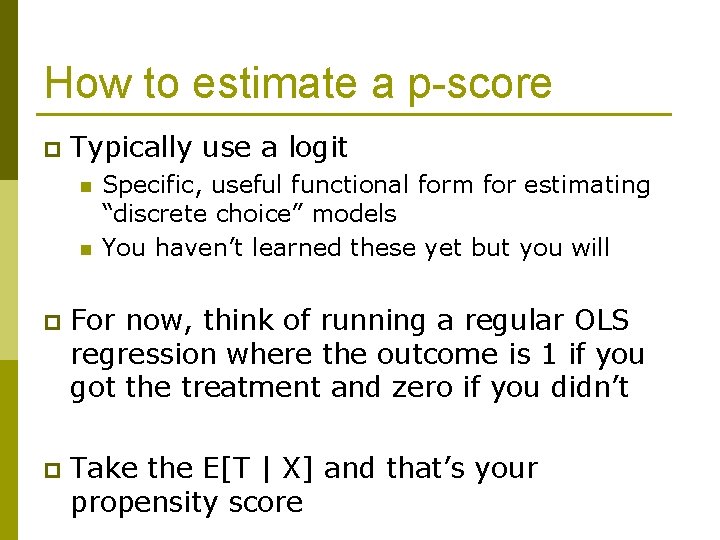 How to estimate a p-score

Typically use a logit

Specific, useful functional form for estimating “discrete choice” models

You haven’t learned these yet but you will

For now, think of running a regular OLS regression where the outcome is 1 if you got the treatment and zero if you didn’t

Take the E[T | X] and that’s your propensity score